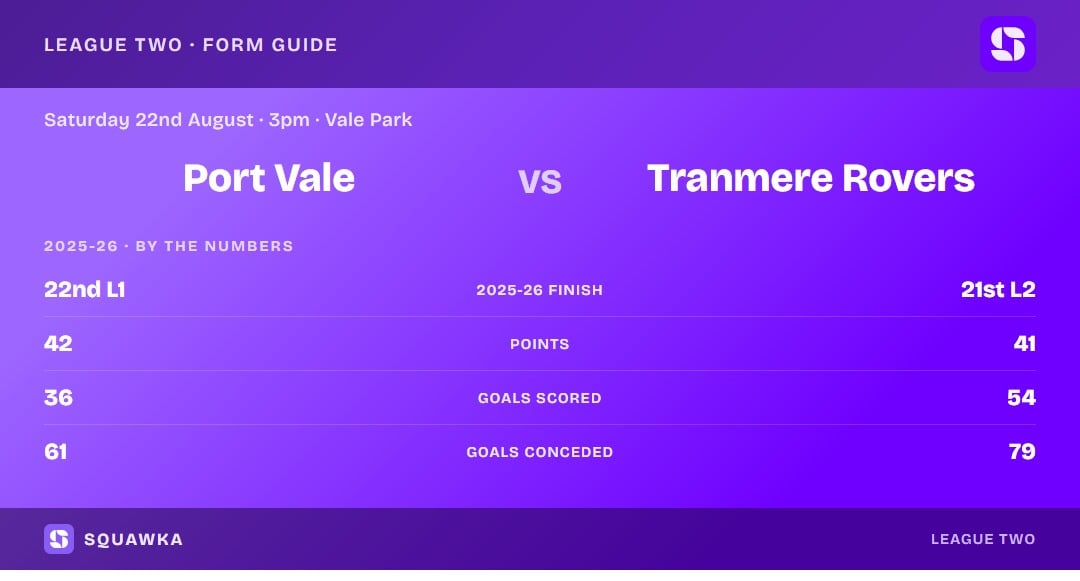 LEAGUE TWO · FORM GUIDE

Saturday 22nd August · 3pm · Vale Park

Port Vale vs Tranmere Rovers

2025-26 · BY THE NUMBERS

| 22nd L1 | 2025-26 FINISH | 21st L2 |
|---|---|---|
| 42 | POINTS | 41 |
| 36 | GOALS SCORED | 54 |
| 61 | GOALS CONCEDED | 79 |

SQUAWKA

LEAGUE TWO